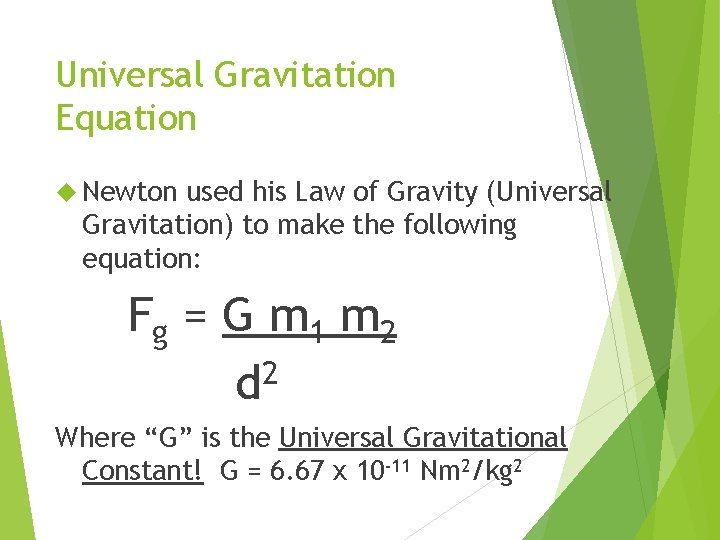 Universal Gravitation Equation

Newton used his Law of Gravity (Universal Gravitation) to make the following equation:

$F_g = \frac{G\ m_1\ m_2}{d^2}$

Where “G” is the Universal Gravitational Constant! $G = 6.67 \times 10^{-11}\ Nm^2/kg^2$